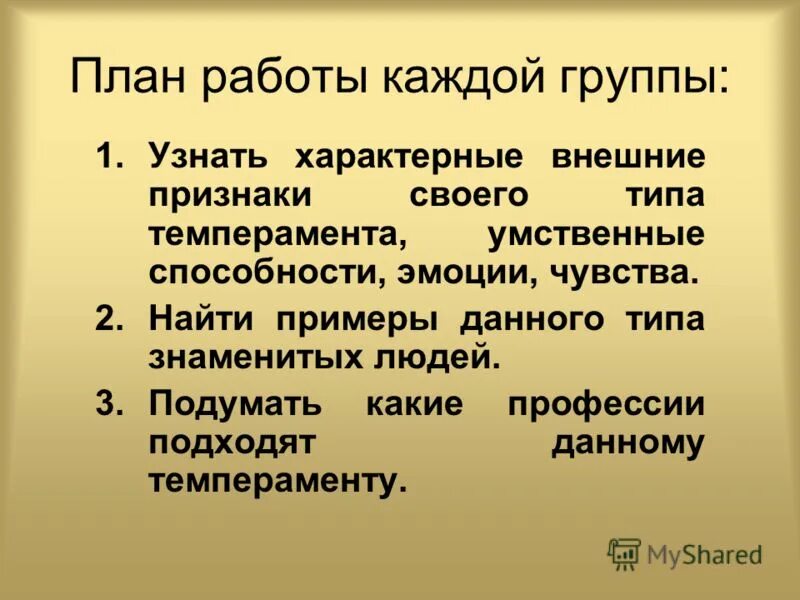 План работы каждой группы:

1. Узнать характерные внешние признаки своего типа темперамента, умственные способности, эмоции, чувства.
2. Найти примеры данного типа знаменитых людей.
3. Подумать какие профессии подходят данному темпераменту.

MyShared